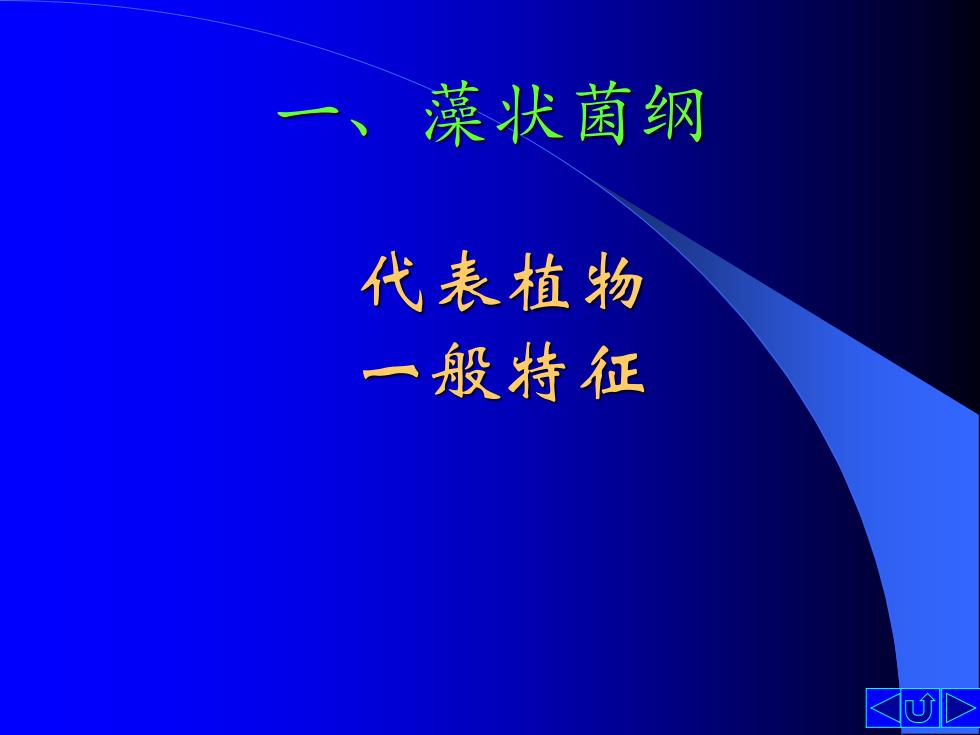 一、藻状菌纲

代表植物
一般特征